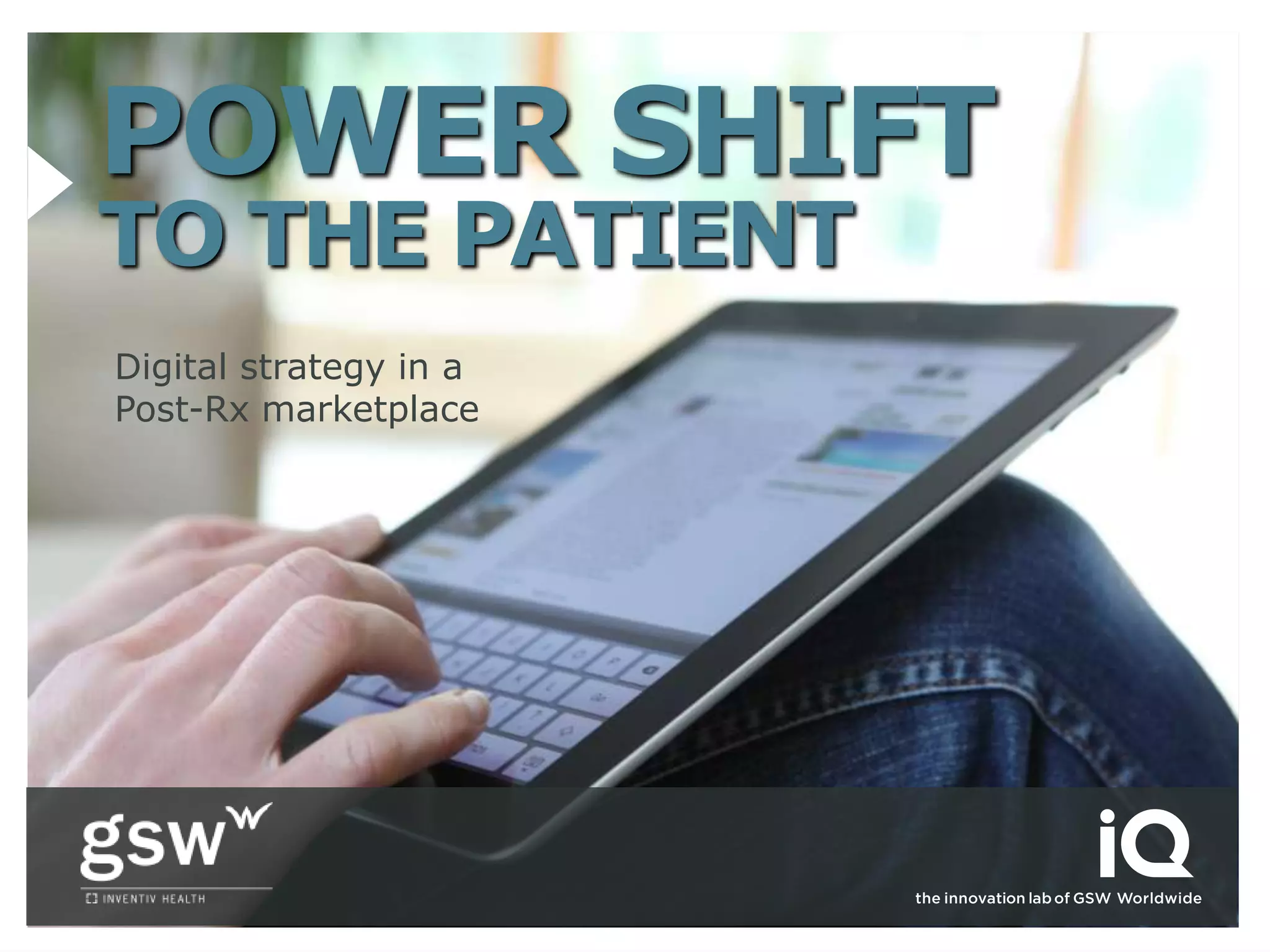 POWER SHIFT
TO THE PATIENT

Digital strategy in a Post-Rx marketplace

gsw
INVENTIV HEALTH

iQ
the innovation lab of GSW Worldwide